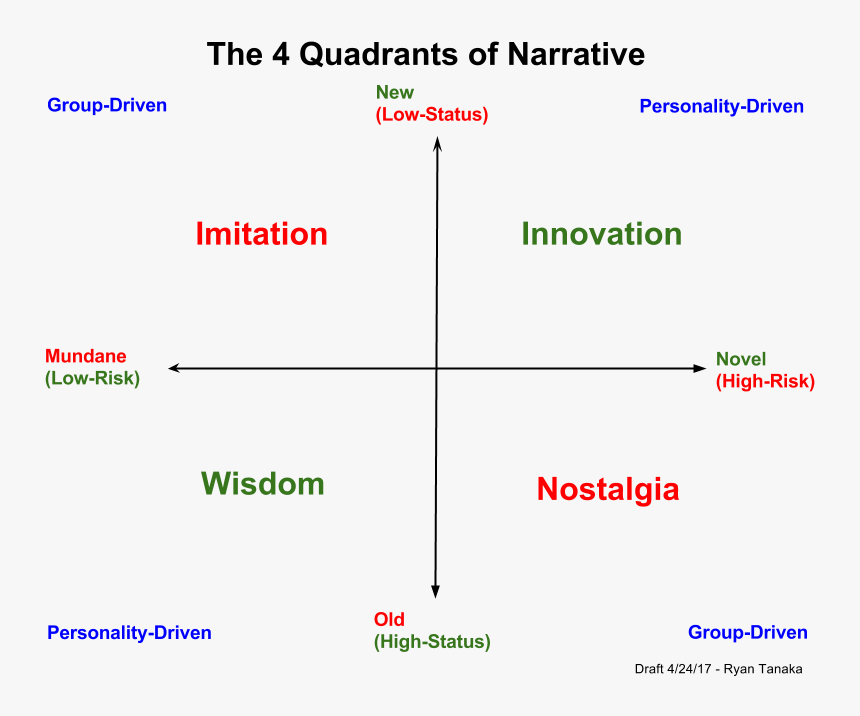 The 4 Quadrants of Narrative

Group-Driven

New
(Low-Status)

Personality-Driven

Imitation

Innovation

Mundane
(Low-Risk)

Novel
(High-Risk)

Wisdom

Nostalgia

Personality-Driven

Old
(High-Status)

Group-Driven

Draft 4/24/17 - Ryan Tanaka